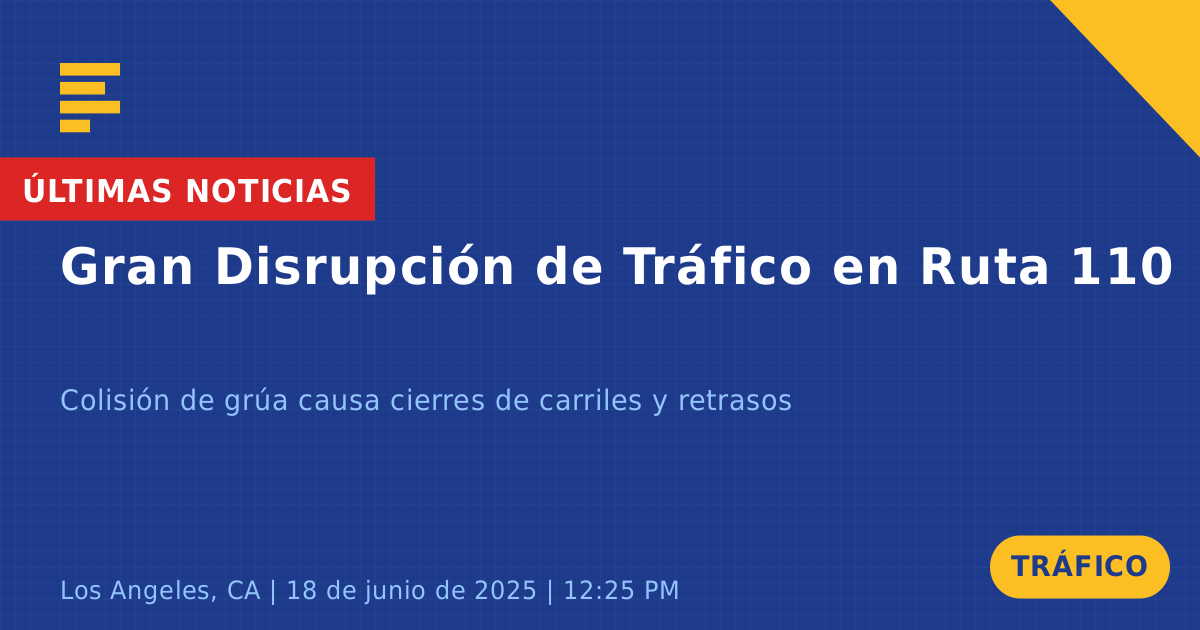 ÚLTIMAS NOTICIAS

Gran Disrupción de Tráfico en Ruta 110

Colisión de grúa causa cierres de carriles y retrasos

Los Angeles, CA | 18 de junio de 2025 | 12:25 PM

TRÁFICO